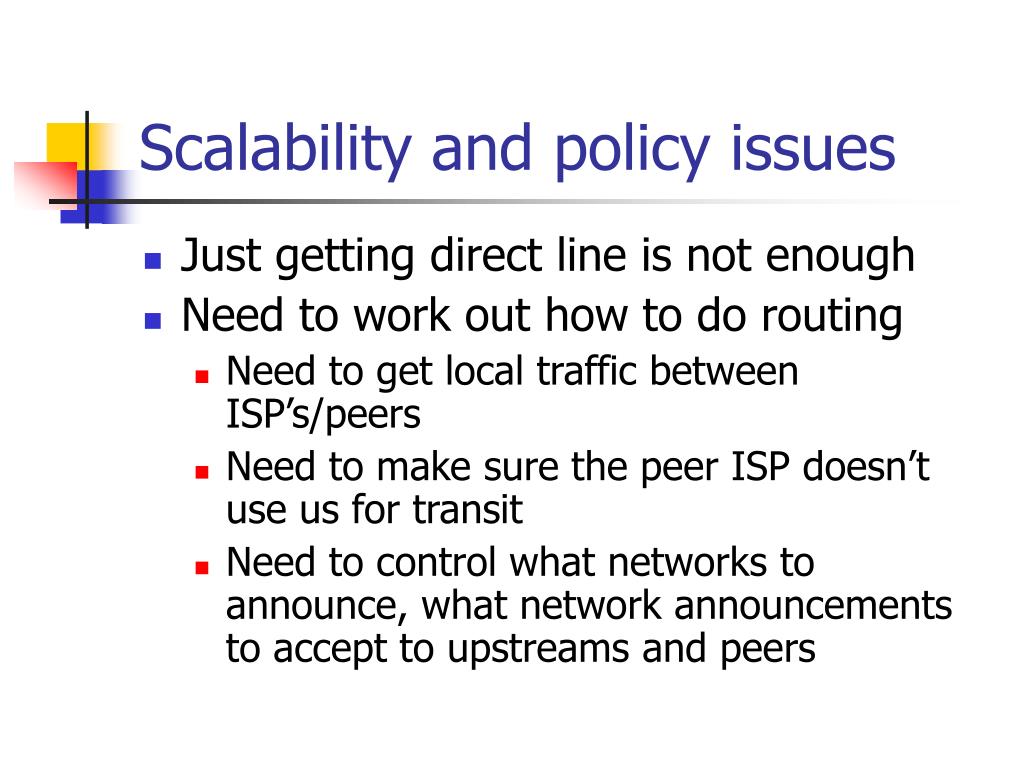 Scalability and policy issues

- Just getting direct line is not enough
- Need to work out how to do routing
  - Need to get local traffic between ISP’s/peers
  - Need to make sure the peer ISP doesn’t use us for transit
  - Need to control what networks to announce, what network announcements to accept to upstreams and peers